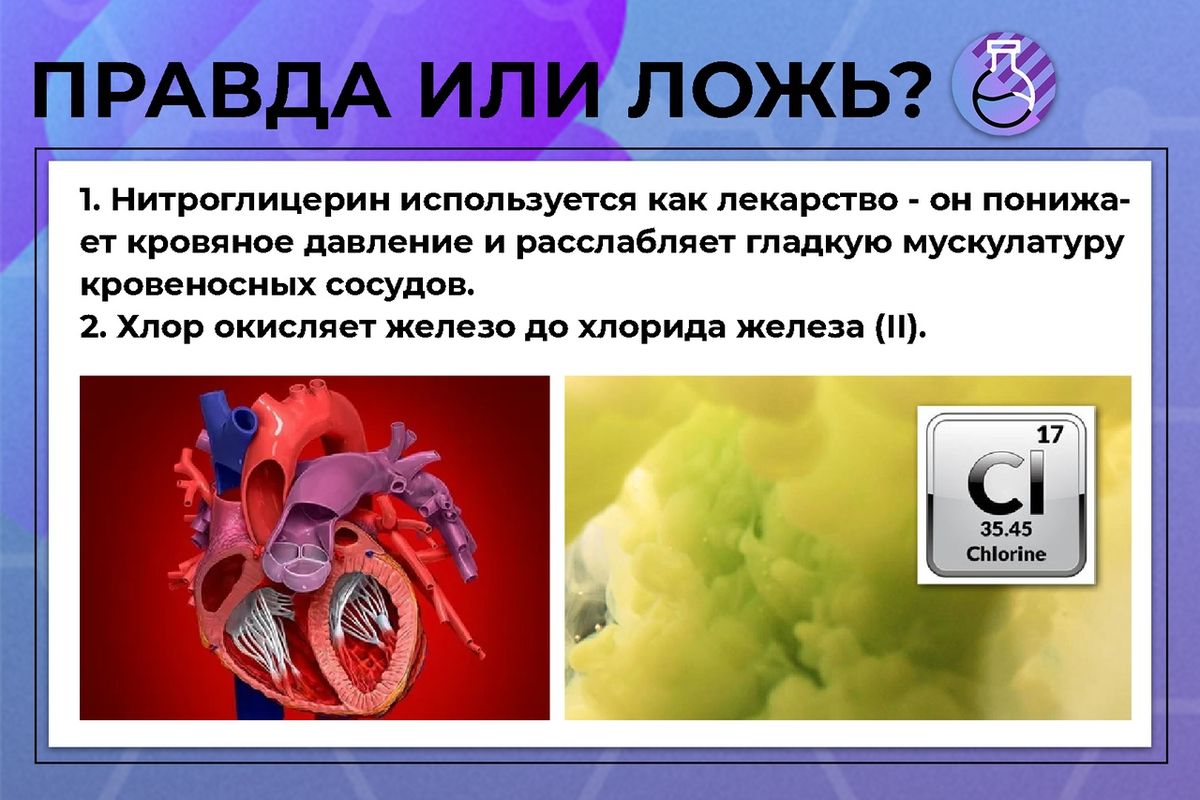 ПРАВДА ИЛИ ЛОЖЬ?

1. Нитроглицерин используется как лекарство - он понижает кровяное давление и расслабляет гладкую мускулатуру кровеносных сосудов.
2. Хлор окисляет железо до хлорида железа (II).

17
Cl
35.45
Chlorine